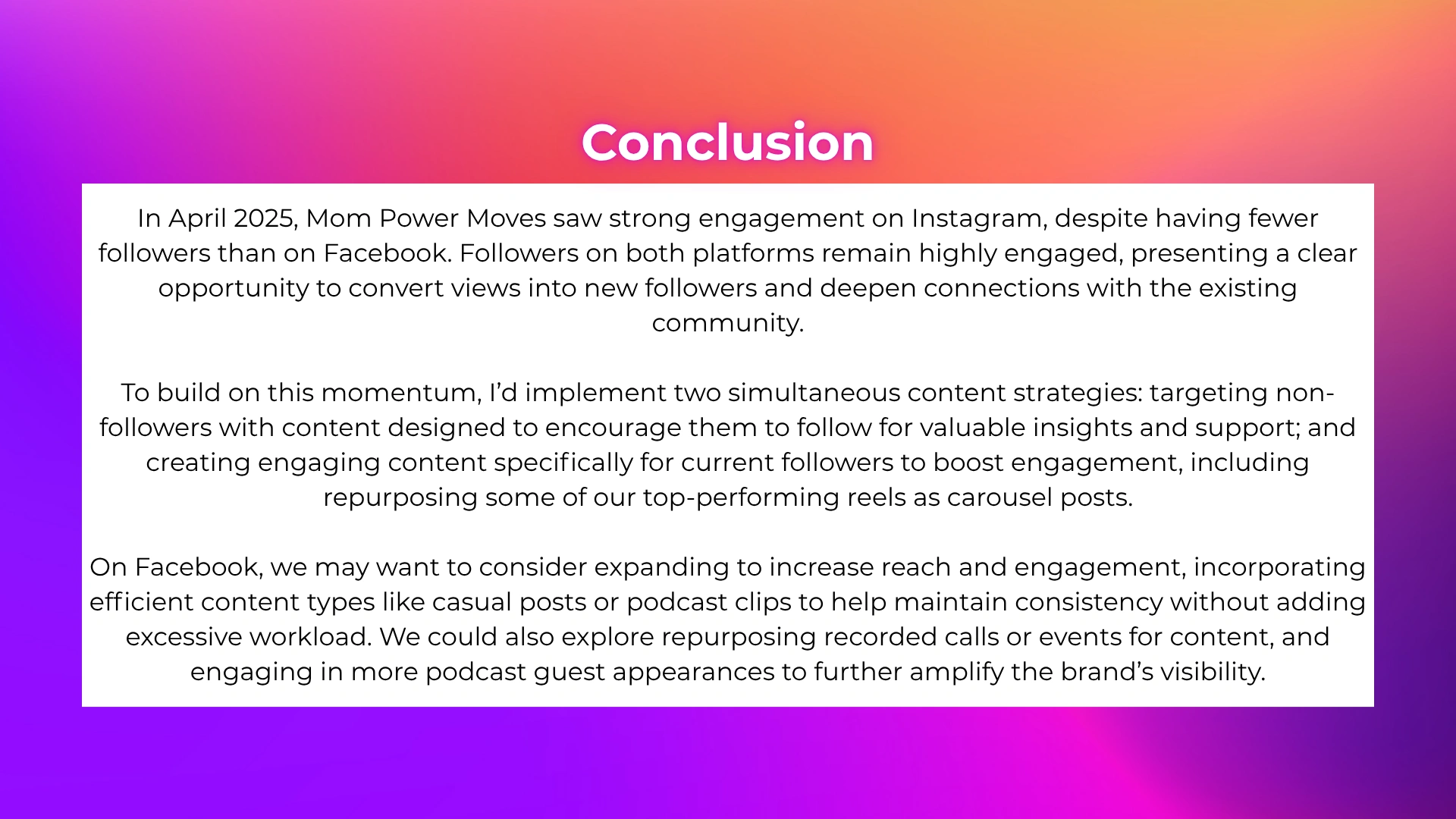 Conclusion

In April 2025, Mom Power Moves saw strong engagement on Instagram, despite having fewer followers than on Facebook. Followers on both platforms remain highly engaged, presenting a clear opportunity to convert views into new followers and deepen connections with the existing community.

To build on this momentum, I'd implement two simultaneous content strategies: targeting non-followers with content designed to encourage them to follow for valuable insights and support; and creating engaging content specifically for current followers to boost engagement, including repurposing some of our top-performing reels as carousel posts.

On Facebook, we may want to consider expanding to increase reach and engagement, incorporating efficient content types like casual posts or podcast clips to help maintain consistency without adding excessive workload. We could also explore repurposing recorded calls or events for content, and engaging in more podcast guest appearances to further amplify the brand's visibility.